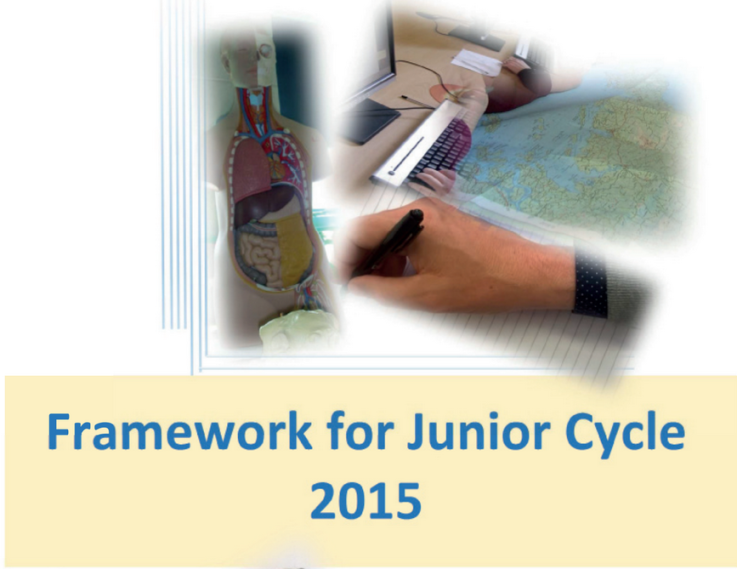 Framework for Junior Cycle
2015